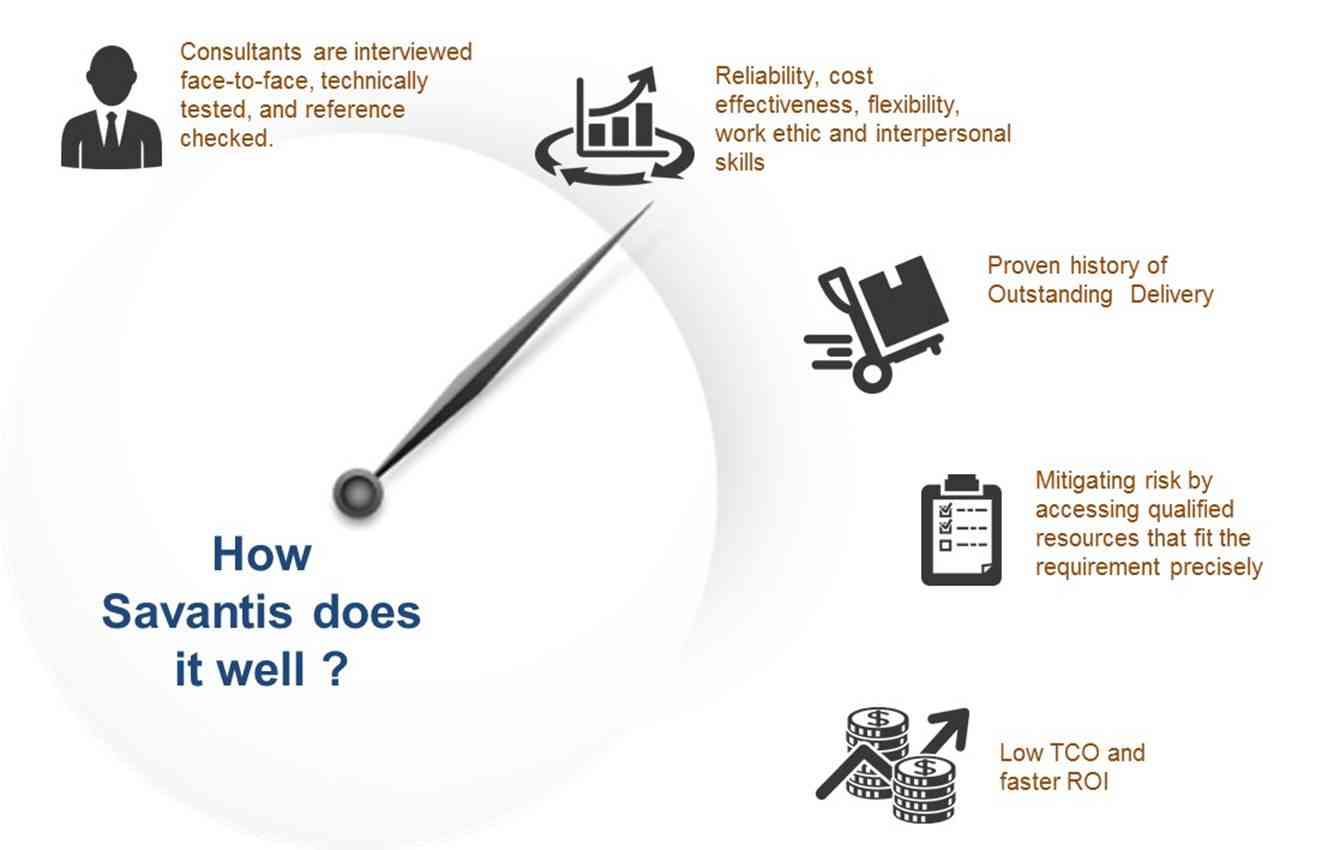 Consultants are interviewed face-to-face, technically tested, and reference checked.

Reliability, cost effectiveness, flexibility, work ethic and interpersonal skills

Proven history of Outstanding Delivery

Mitigating risk by accessing qualified resources that fit the requirement precisely

Low TCO and faster ROI

How Savantis does it well ?